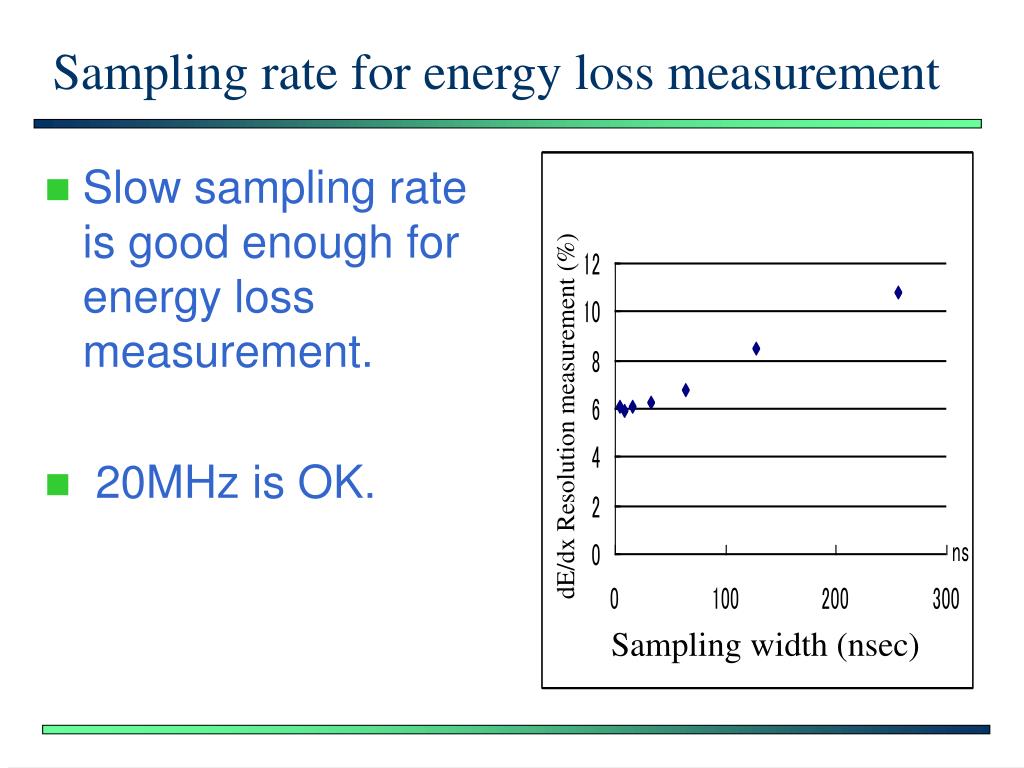 Sampling rate for energy loss measurement

Slow sampling rate is good enough for energy loss measurement.

20MHz is OK.

dE/dx Resolution measurement (%)

12
10
8
6
4
2
0

ns

0
100
200
300

Sampling width (nsec)